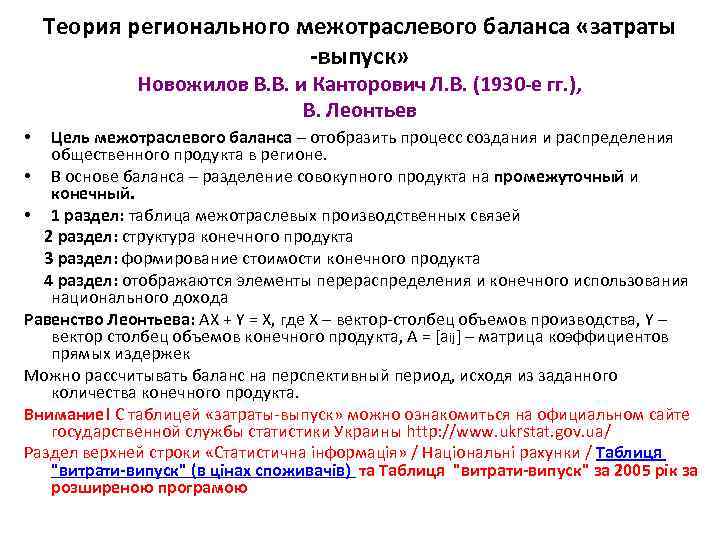 Теория регионального межотраслевого баланса «затраты -выпуск»
Новожилов В.В. и Канторович Л.В. (1930-е гг.), В. Леонтьев

• Цель межотраслевого баланса – отобразить процесс создания и распределения общественного продукта в регионе.
• В основе баланса – разделение совокупного продукта на промежуточный и конечный.
• 1 раздел: таблица межотраслевых производственных связей
2 раздел: структура конечного продукта
3 раздел: формирование стоимости конечного продукта
4 раздел: отображаются элементы перераспределения и конечного использования национального дохода

Равенство Леонтьева: AX + Y = X, где X – вектор-столбец объемов производства, Y – вектор столбец объемов конечного продукта, A = [aij] – матрица коэффициентов прямых издержек

Можно рассчитывать баланс на перспективный период, исходя из заданного количества конечного продукта.

Внимание! С таблицей «затраты-выпуск» можно ознакомиться на официальном сайте государственной службы статистики Украины http://www.ukrstat.gov.ua/

Раздел верхней строки «Статистична інформація» / Національні рахунки / Таблиця "витрати-випуск" (в цінах споживачів) та Таблиця "витрати-випуск" за 2005 рік за розширеною програмою